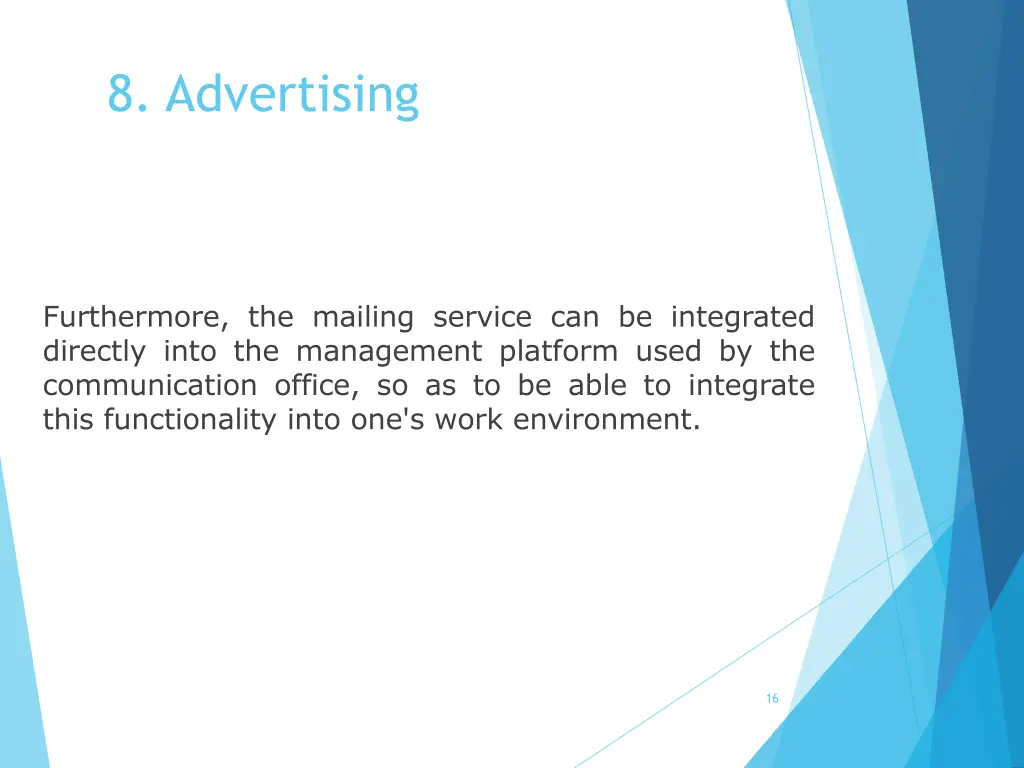 8. Advertising

Furthermore, the mailing service can be integrated directly into the management platform used by the communication office, so as to be able to integrate this functionality into one's work environment.

16